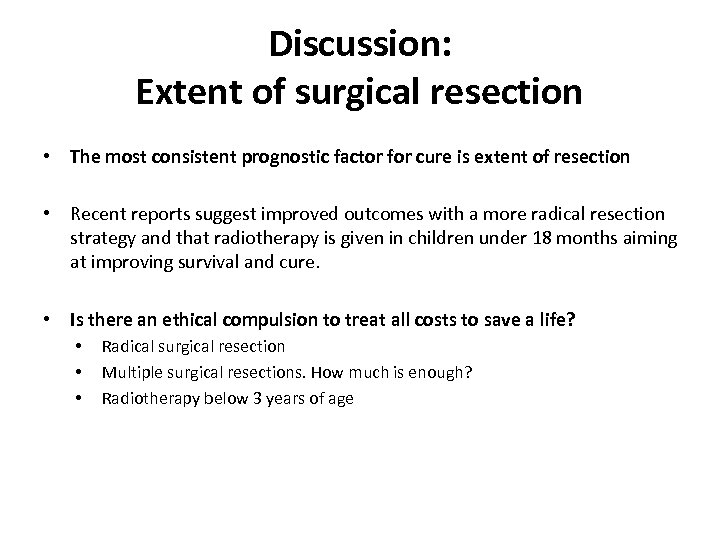 Discussion:
Extent of surgical resection

• The most consistent prognostic factor for cure is extent of resection

• Recent reports suggest improved outcomes with a more radical resection strategy and that radiotherapy is given in children under 18 months aiming at improving survival and cure.

• Is there an ethical compulsion to treat all costs to save a life?
  • Radical surgical resection
  • Multiple surgical resections. How much is enough?
  • Radiotherapy below 3 years of age